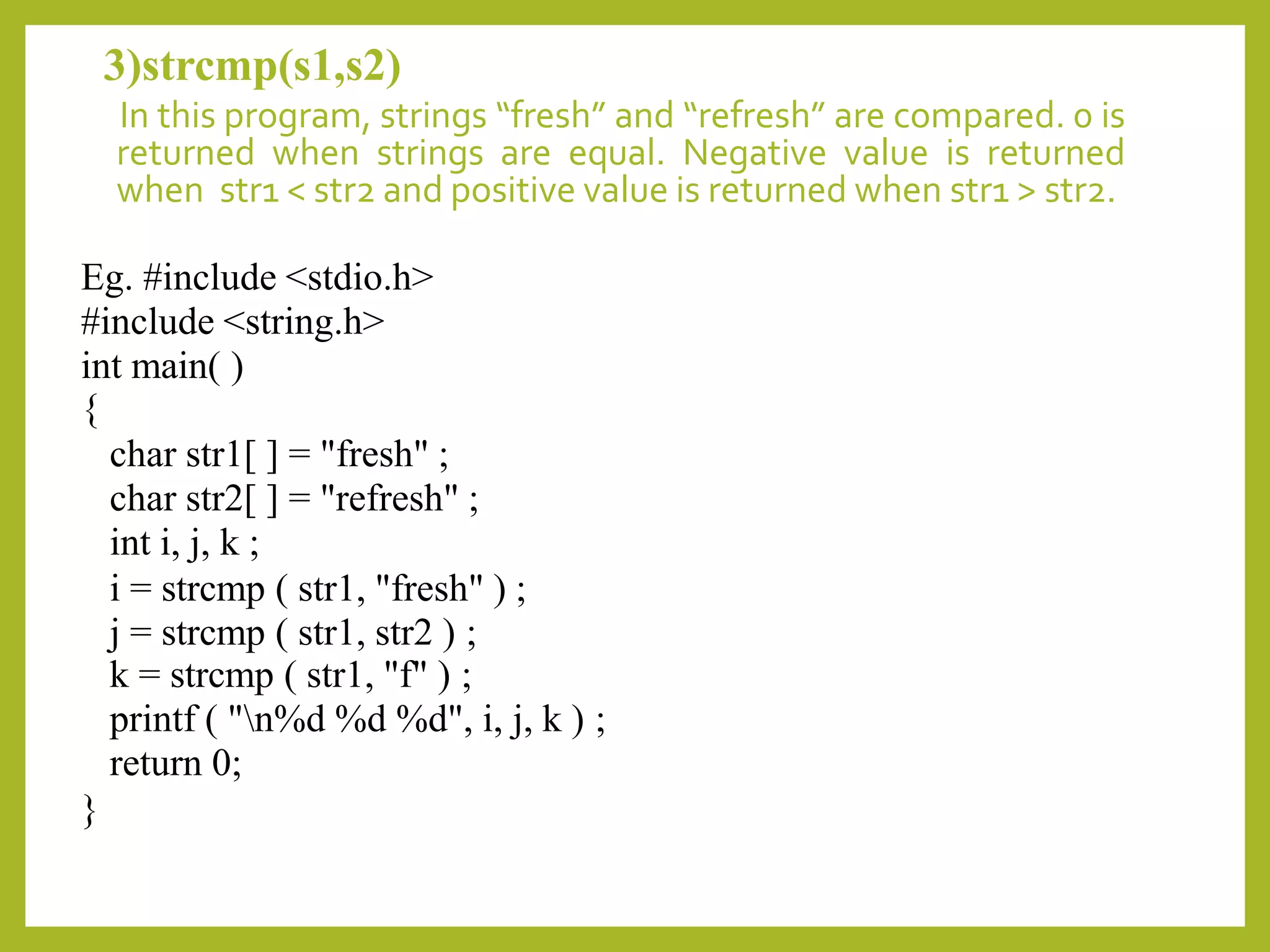 3)strcmp(s1,s2)

In this program, strings “fresh” and “refresh” are compared. 0 is returned when strings are equal. Negative value is returned when str1 < str2 and positive value is returned when str1 > str2.

Eg. #include <stdio.h>
#include <string.h>
int main( )
{
char str1[ ] = "fresh" ;
char str2[ ] = "refresh" ;
int i, j, k ;
i = strcmp ( str1, "fresh" ) ;
j = strcmp ( str1, str2 ) ;
k = strcmp ( str1, "f" ) ;
printf ( "\n%d %d %d", i, j, k ) ;
return 0;
}